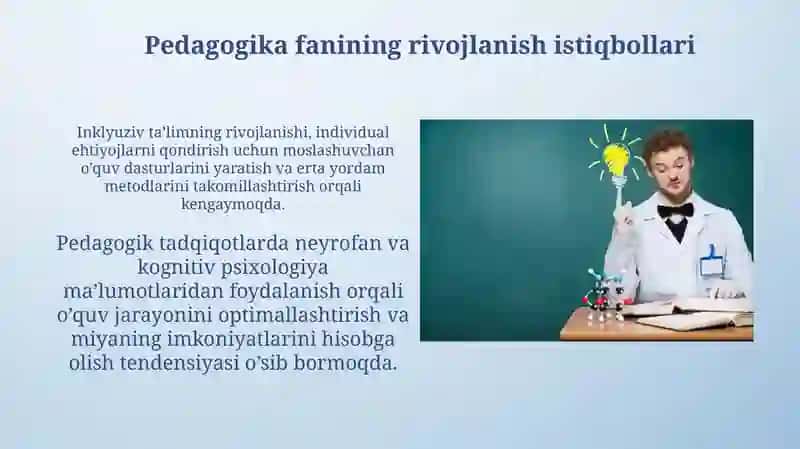 Pedagogika fanining rivojlanish istiqbollari

Inklyuziv ta'limning rivojlanishi, individual ehtiyojlarni qondirish uchun moslashuvchan o'quv dasturlarini yaratish va erta yordam metodlarini takomillashtirish orqali kengaymoqda.

Pedagogik tadqiqotlarda neyrofan va kognitiv psixologiya ma'lumotlaridan foydalanish orqali o'quv jarayonini optimallashtirish va miyaning imkoniyatlarini hisobga olish tendensiyasi o'sib bormoqda.